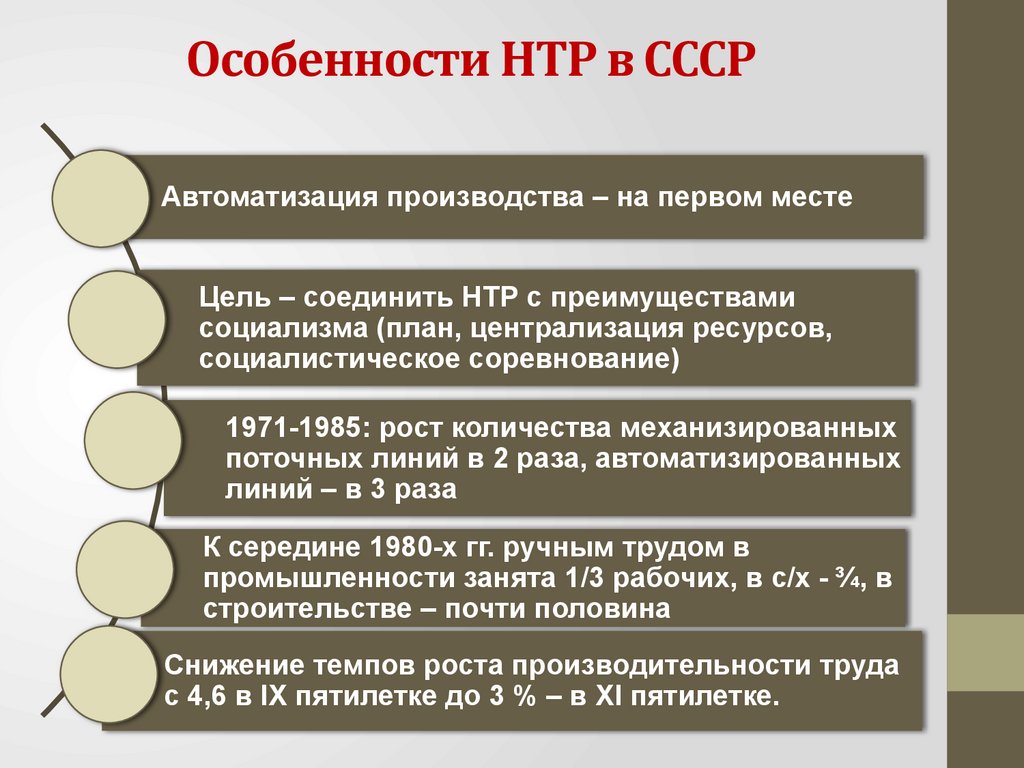 Особенности НТР в СССР

Автоматизация производства – на первом месте

Цель – соединить НТР с преимуществами социализма (план, централизация ресурсов, социалистическое соревнование)

1971-1985: рост количества механизированных поточных линий в 2 раза, автоматизированных линий – в 3 раза

К середине 1980-х гг. ручным трудом в промышленности занята 1/3 рабочих, в с/х - ¾, в строительстве – почти половина

Снижение темпов роста производительности труда с 4,6 в IX пятилетке до 3 % – в XI пятилетке.